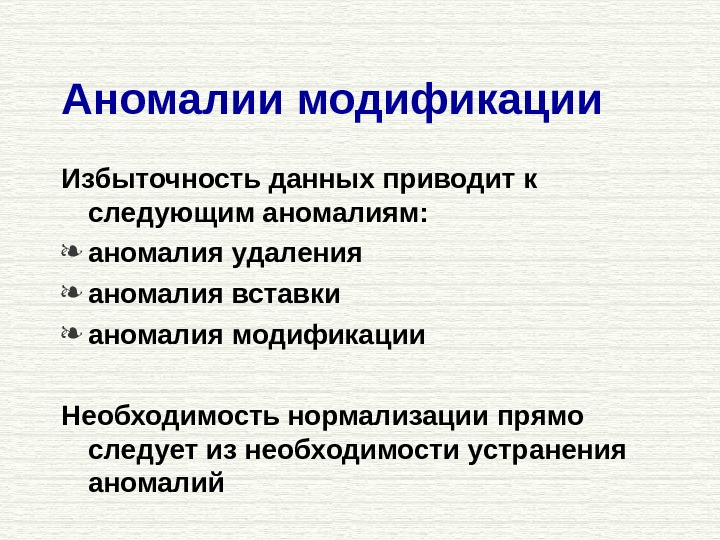 Аномалии модификации

Избыточность данных приводит к следующим аномалиям:

❧ аномалия удаления
❧ аномалия вставки
❧ аномалия модификации

Необходимость нормализации прямо следует из необходимости устранения аномалий